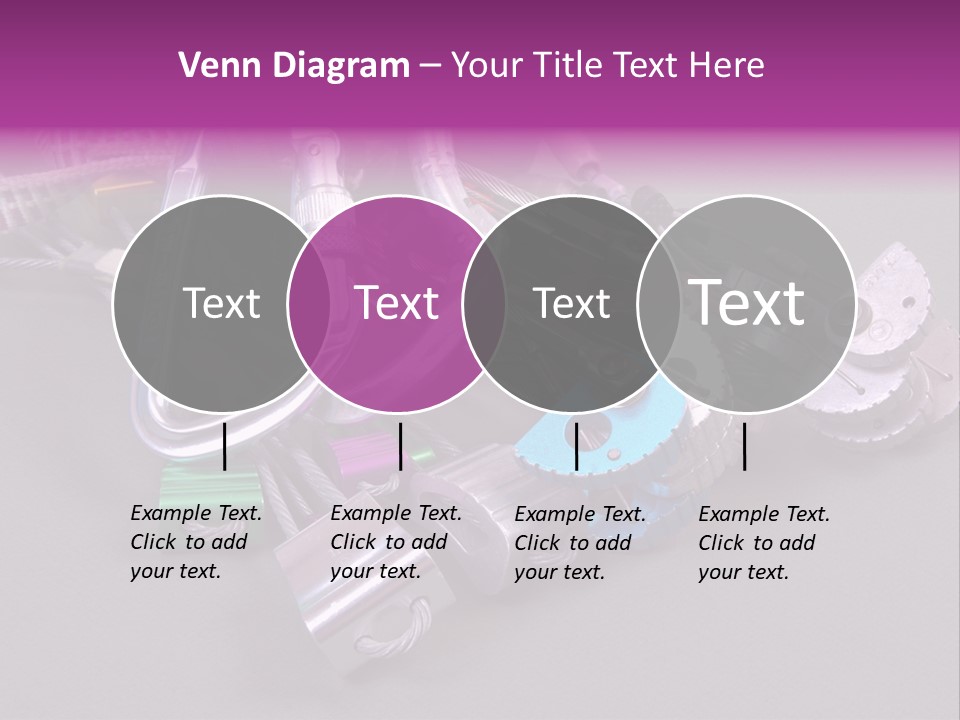 Venn Diagram – Your Title Text Here

Text

Text

Text

Text

Example Text. Click to add your text.

Example Text. Click to add your text.

Example Text. Click to add your text.

Example Text. Click to add your text.